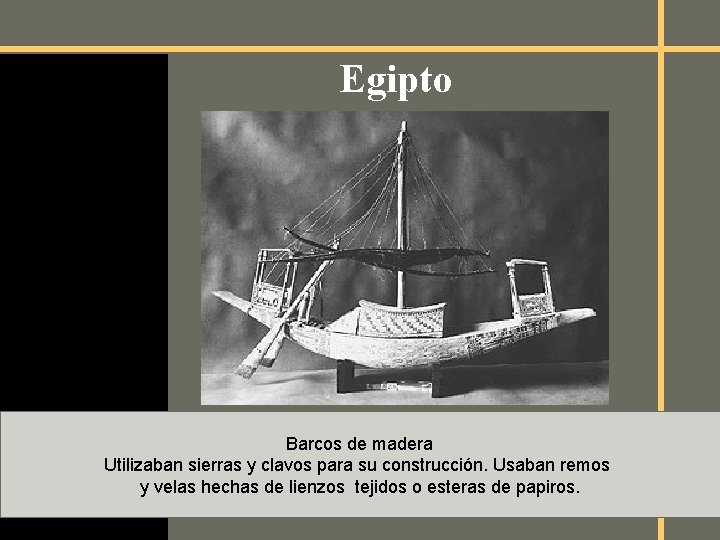 Egipto

Barcos de madera
Utilizaban sierras y clavos para su construcción. Usaban remos y velas hechas de lienzos tejidos o esteras de papiros.